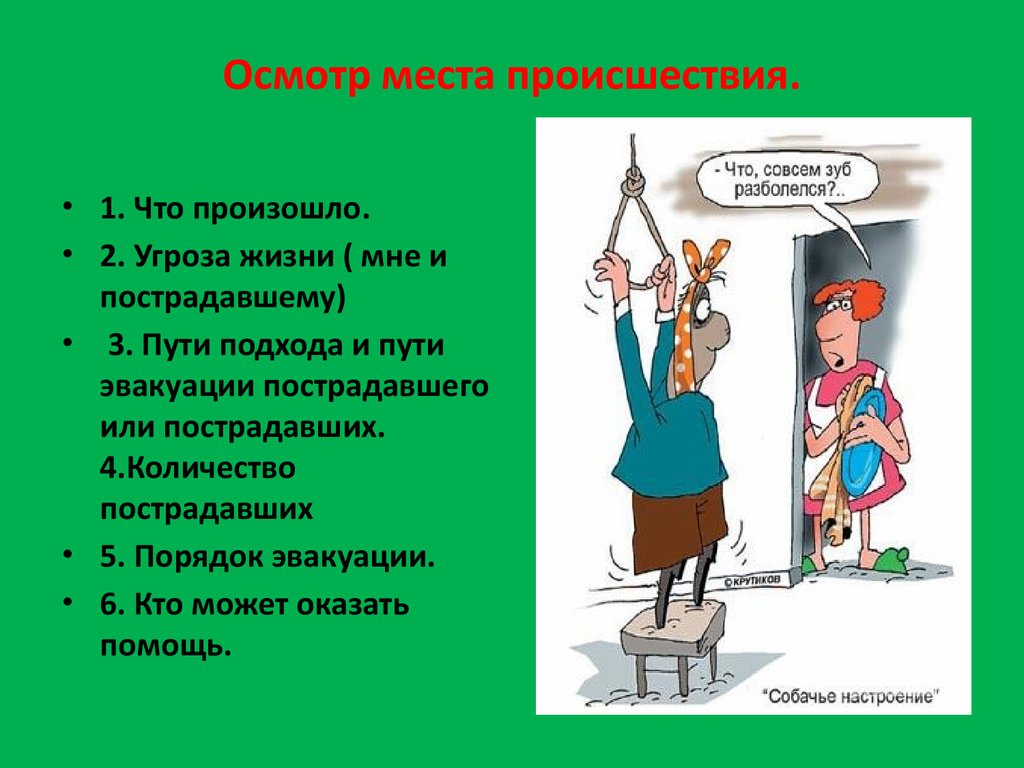 Осмотр места происшествия.

• 1. Что произошло.
• 2. Угроза жизни ( мне и пострадавшему)
• 3. Пути подхода и пути эвакуации пострадавшего или пострадавших. 4.Количество пострадавших
• 5. Порядок эвакуации.
• 6. Кто может оказать помощь.

- Что, совсем зуб разболелся?..

©КРУТИКОВ

"Собачье настроение"